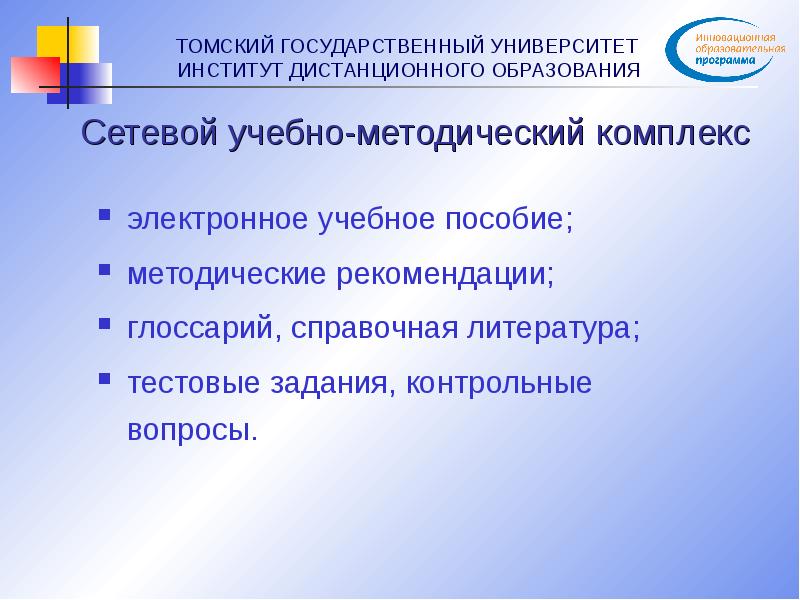 ТОМСКИЙ ГОСУДАРСТВЕННЫЙ УНИВЕРСИТЕТ
ИНСТИТУТ ДИСТАНЦИОННОГО ОБРАЗОВАНИЯ

Инновационная образовательная программа

Сетевой учебно-методический комплекс

- электронное учебное пособие;
- методические рекомендации;
- глоссарий, справочная литература;
- тестовые задания, контрольные вопросы.